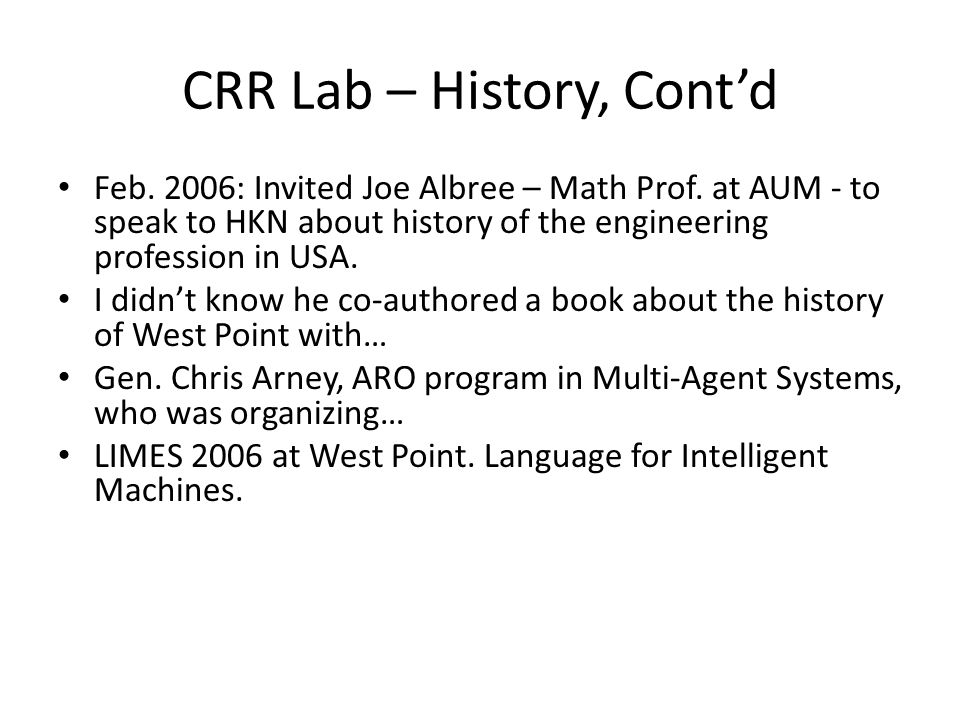 CRR Lab – History, Cont’d

• Feb. 2006: Invited Joe Albree – Math Prof. at AUM - to speak to HKN about history of the engineering profession in USA.
• I didn’t know he co-authored a book about the history of West Point with…
• Gen. Chris Arney, ARO program in Multi-Agent Systems, who was organizing…
• LIMES 2006 at West Point. Language for Intelligent Machines.